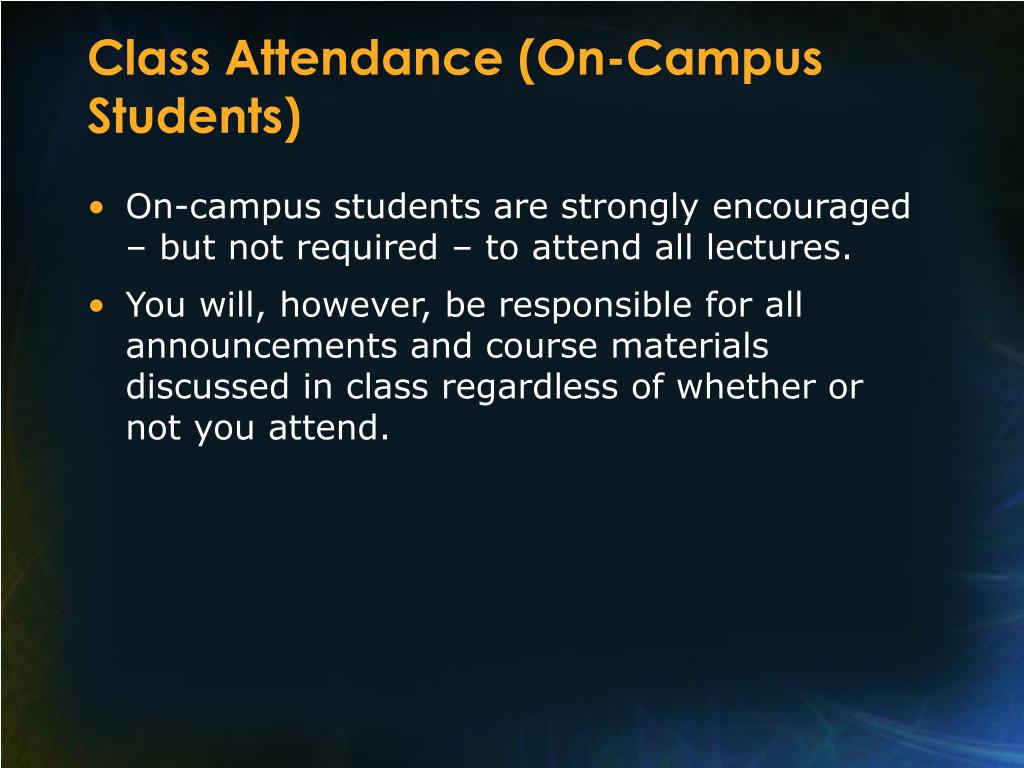 Class Attendance (On-Campus Students)

• On-campus students are strongly encouraged – but not required – to attend all lectures.

• You will, however, be responsible for all announcements and course materials discussed in class regardless of whether or not you attend.